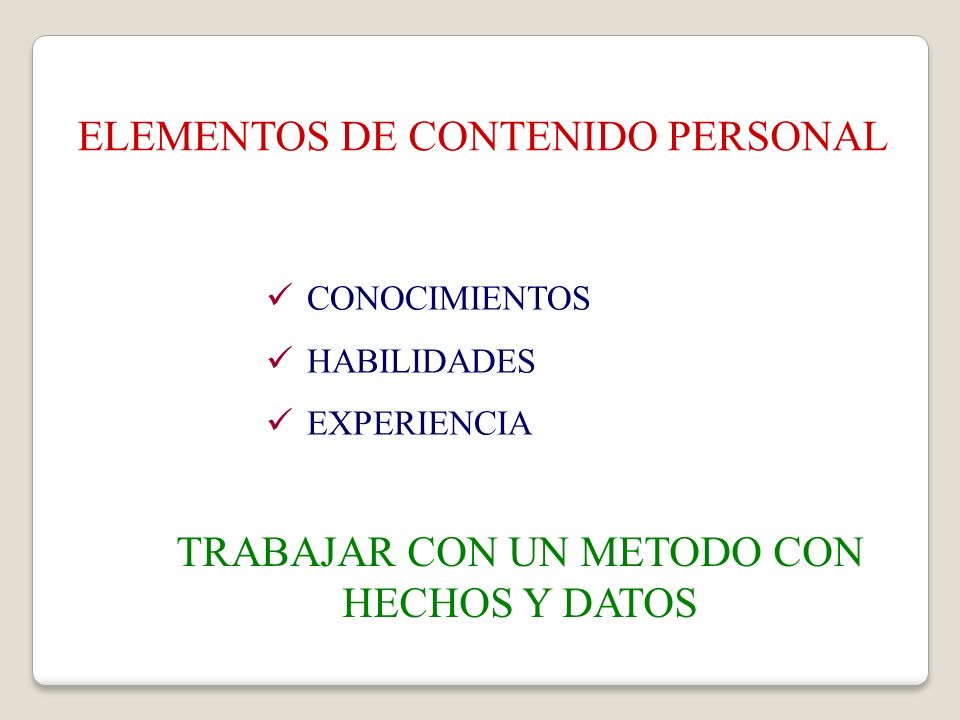 ELEMENTOS DE CONTENIDO PERSONAL

✓ CONOCIMIENTOS
✓ HABILIDADES
✓ EXPERIENCIA

TRABAJAR CON UN METODO CON HECHOS Y DATOS